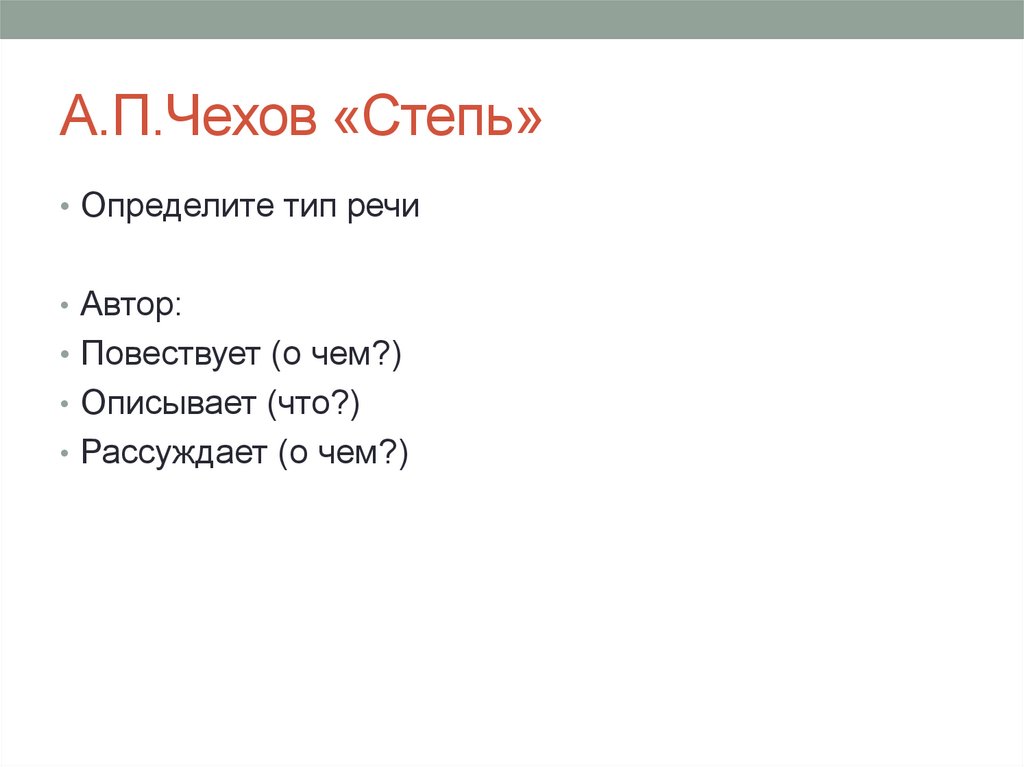 А.П.Чехов «Степь»

• Определите тип речи

• Автор:
• Повествует (о чем?)
• Описывает (что?)
• Рассуждает (о чем?)